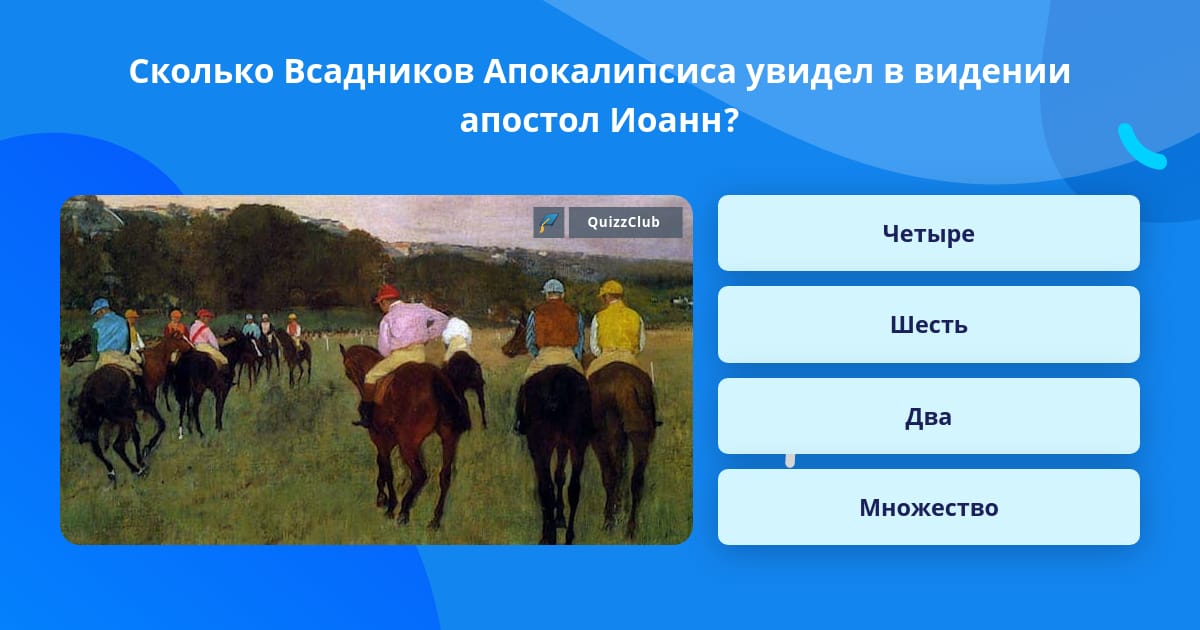 Сколько Всадников Апокалипсиса увидел в видении апостол Иоанн?

QuizzClub

Четыре

Шесть

Два

Множество